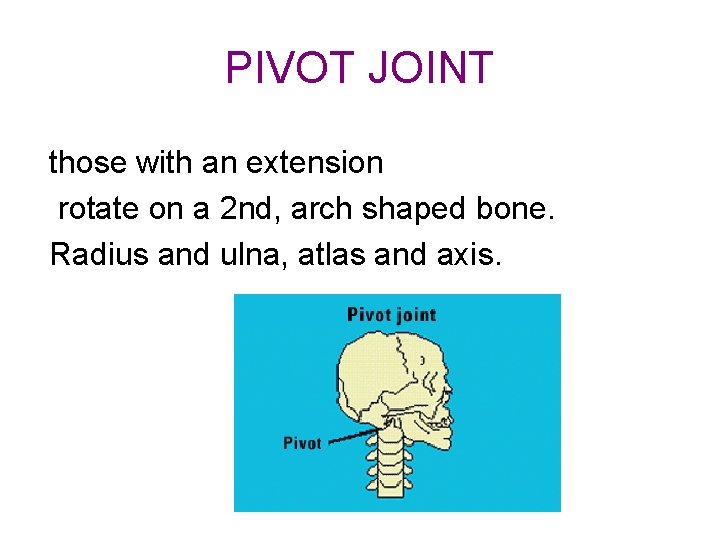 PIVOT JOINT

those with an extension
rotate on a 2nd, arch shaped bone.
Radius and ulna, atlas and axis.

Pivot joint

Pivot